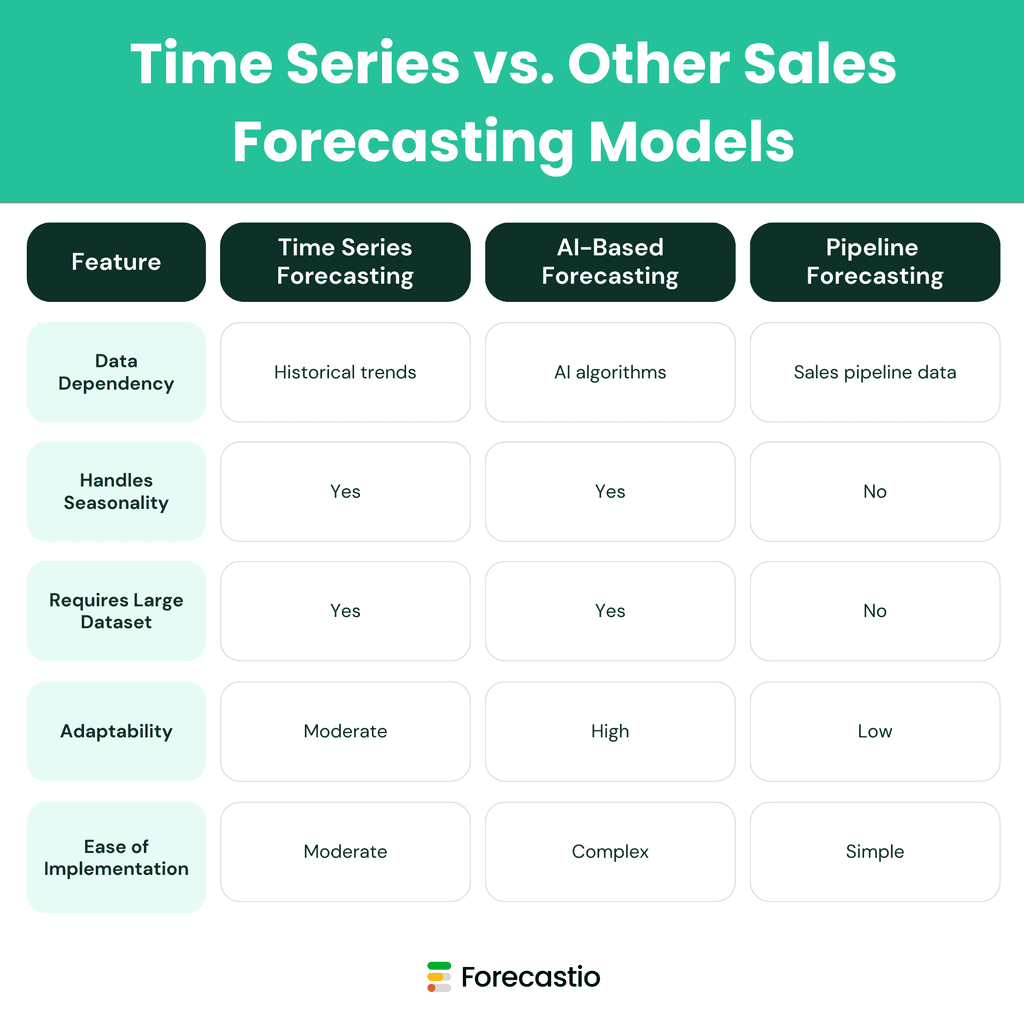 Time Series vs. Other Sales Forecasting Models

| Feature | Time Series Forecasting | AI-Based Forecasting | Pipeline Forecasting |
|---|---|---|---|
| Data Dependency | Historical trends | AI algorithms | Sales pipeline data |
| Handles Seasonality | Yes | Yes | No |
| Requires Large Dataset | Yes | Yes | No |
| Adaptability | Moderate | High | Low |
| Ease of Implementation | Moderate | Complex | Simple |

Forecastio